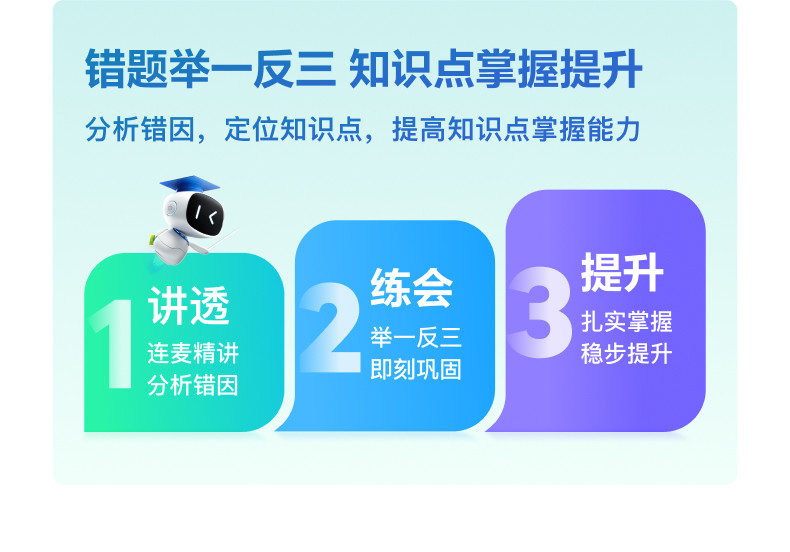 错题举一反三 知识点掌握提升

分析错因，定位知识点，提高知识点掌握能力

1 讲透
连麦精讲
分析错因

2 练会
举一反三
即刻巩固

3 提升
扎实掌握
稳步提升